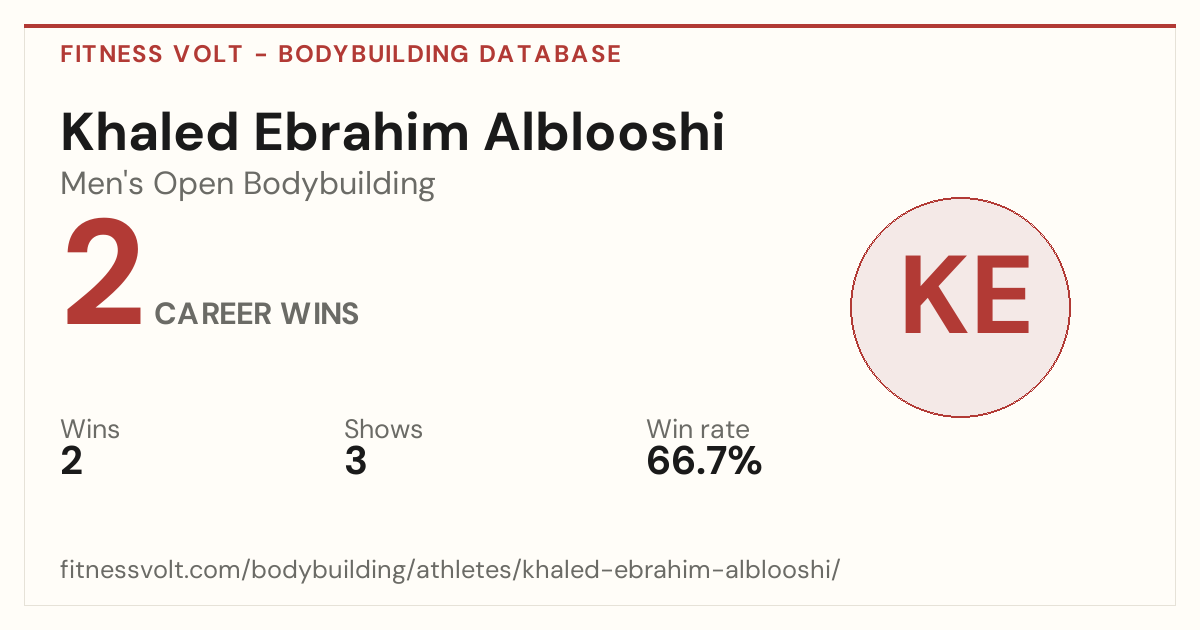 FITNESS VOLT - BODYBUILDING DATABASE

Khaled Ebrahim Alblooshi

Men's Open Bodybuilding

2 CAREER WINS

KE

Wins
2

Shows
3

Win rate
66.7%

fitnessvolt.com/bodybuilding/athletes/khaled-ebrahim-alblooshi/